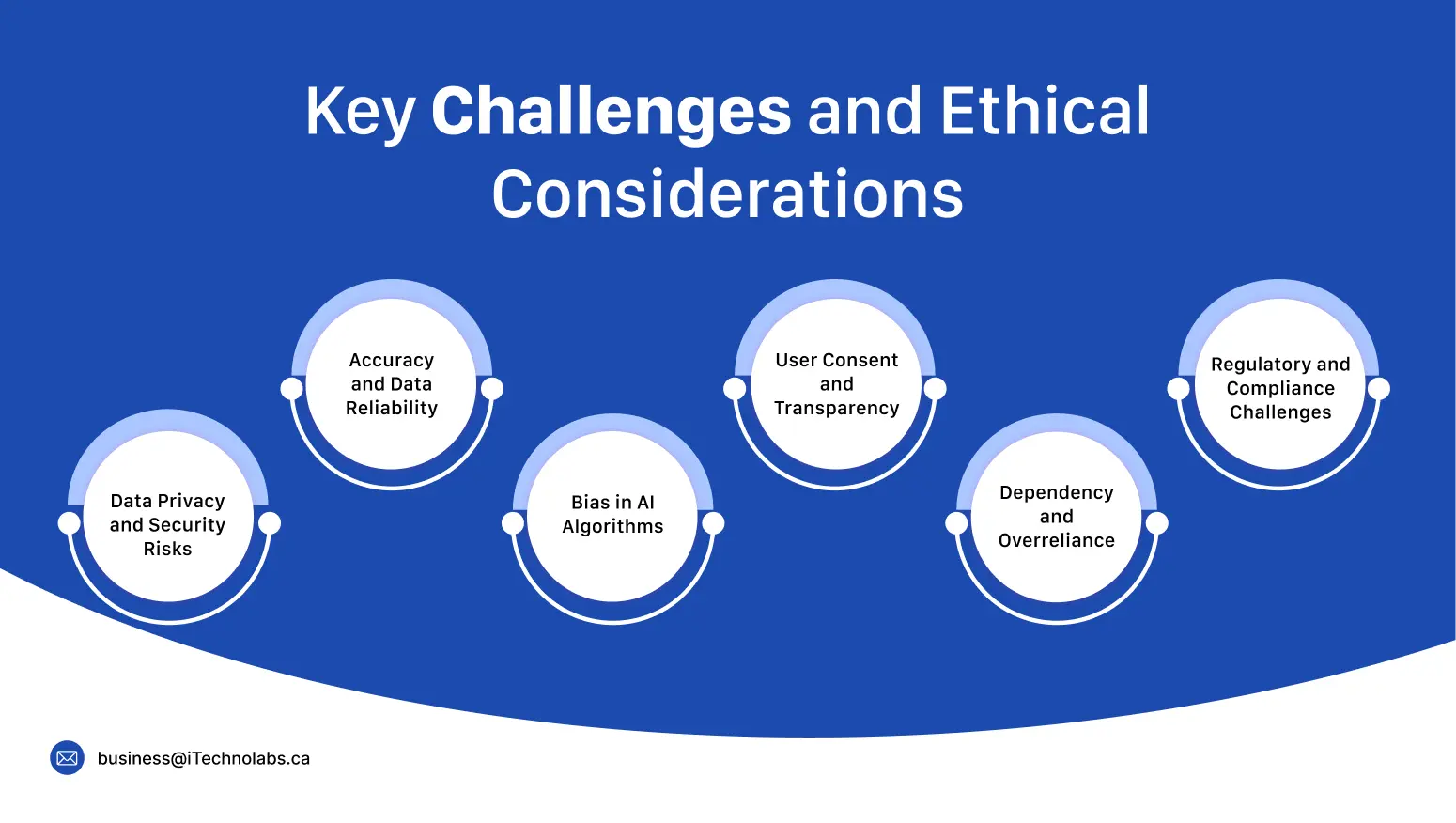 Key Challenges and Ethical Considerations

Data Privacy and Security Risks

Accuracy and Data Reliability

Bias in AI Algorithms

User Consent and Transparency

Dependency and Overreliance

Regulatory and Compliance Challenges

business@iTechnolabs.ca